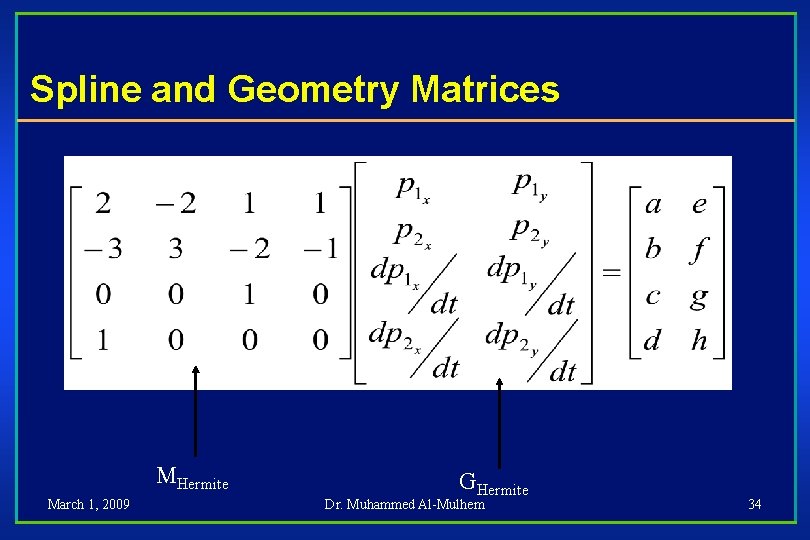 Spline and Geometry Matrices

$\begin{bmatrix} 2 & -2 & 1 & 1 \\ -3 & 3 & -2 & -1 \\ 0 & 0 & 1 & 0 \\ 1 & 0 & 0 & 0 \end{bmatrix} \begin{bmatrix} p_{1_x} & p_{1_y} \\ p_{2_x} & p_{2_y} \\ dp_{1_x}/dt & dp_{1_y}/dt \\ dp_{2_x}/dt & dp_{2_y}/dt \end{bmatrix} = \begin{bmatrix} a & e \\ b & f \\ c & g \\ d & h \end{bmatrix}$

$M_{Hermite}$

$G_{Hermite}$

March 1, 2009

Dr. Muhammed Al-Mulhem

34